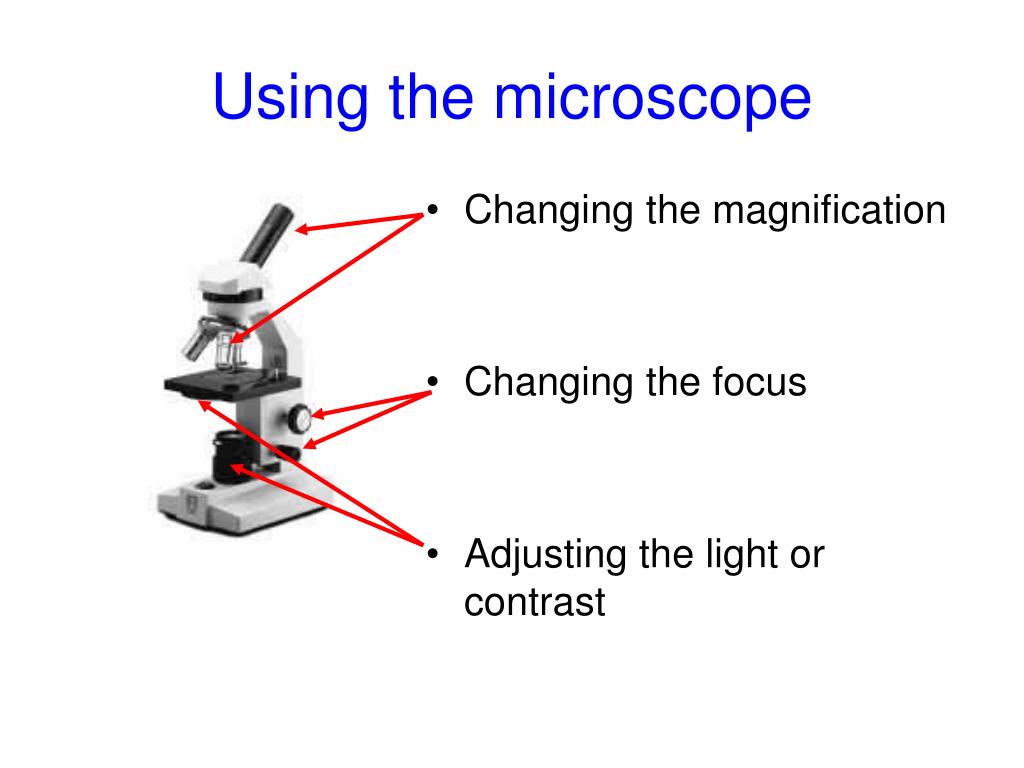 Using the microscope

• Changing the magnification

• Changing the focus

• Adjusting the light or contrast